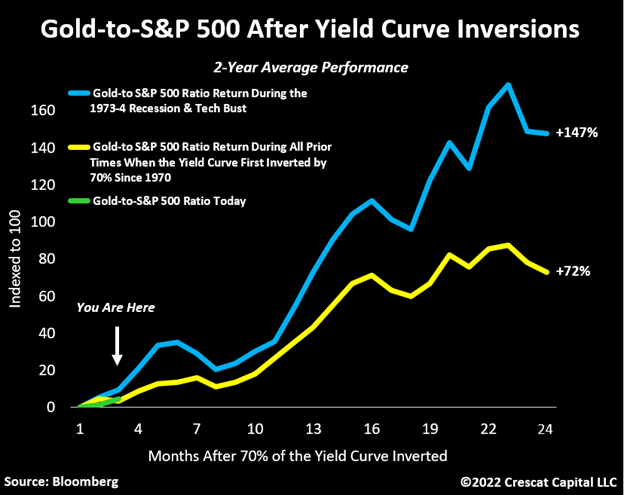 Gold-to-S&P 500 After Yield Curve Inversions

2-Year Average Performance

Gold-to S&P 500 Ratio Return During the 1973-4 Recession & Tech Bust

Gold-to S&P 500 Ratio Return During All Prior Times When the Yield Curve First Inverted by 70% Since 1970

Gold-to-S&P 500 Ratio Today

You Are Here

+147%

+72%

Indexed to 100

160
140
120
100
80
60
40
20
0

1 4 7 10 13 16 19 22 24

Months After 70% of the Yield Curve Inverted

Source: Bloomberg

©2022 Crescat Capital LLC